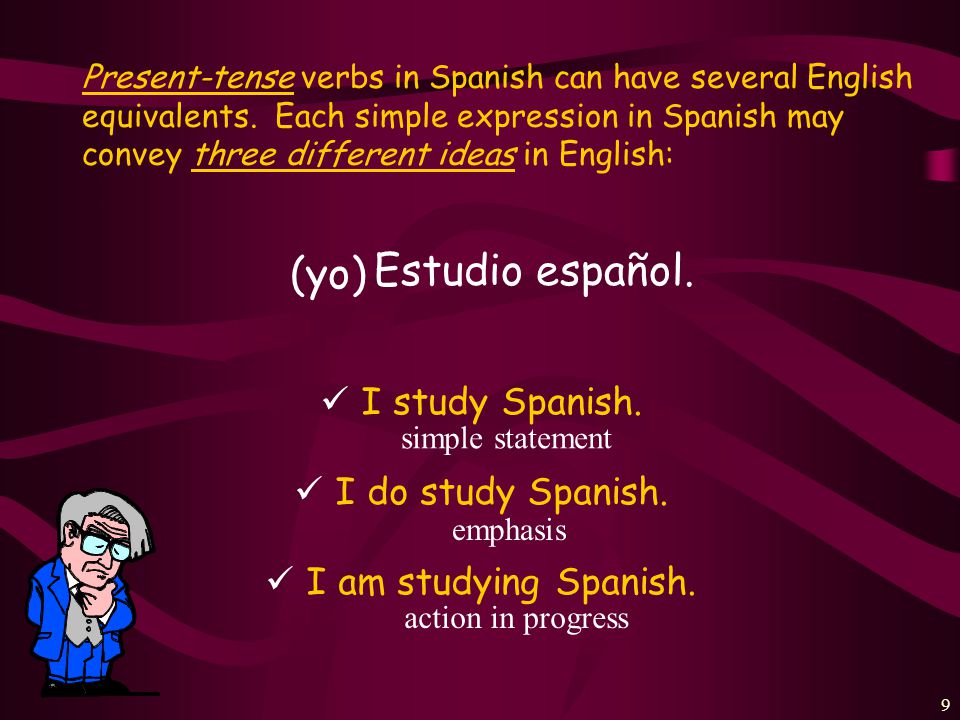 Present-tense verbs in Spanish can have several English equivalents. Each simple expression in Spanish may convey three different ideas in English:

(yo) Estudio español.

✓ I study Spanish.
simple statement

✓ I do study Spanish.
emphasis

✓ I am studying Spanish.
action in progress

9